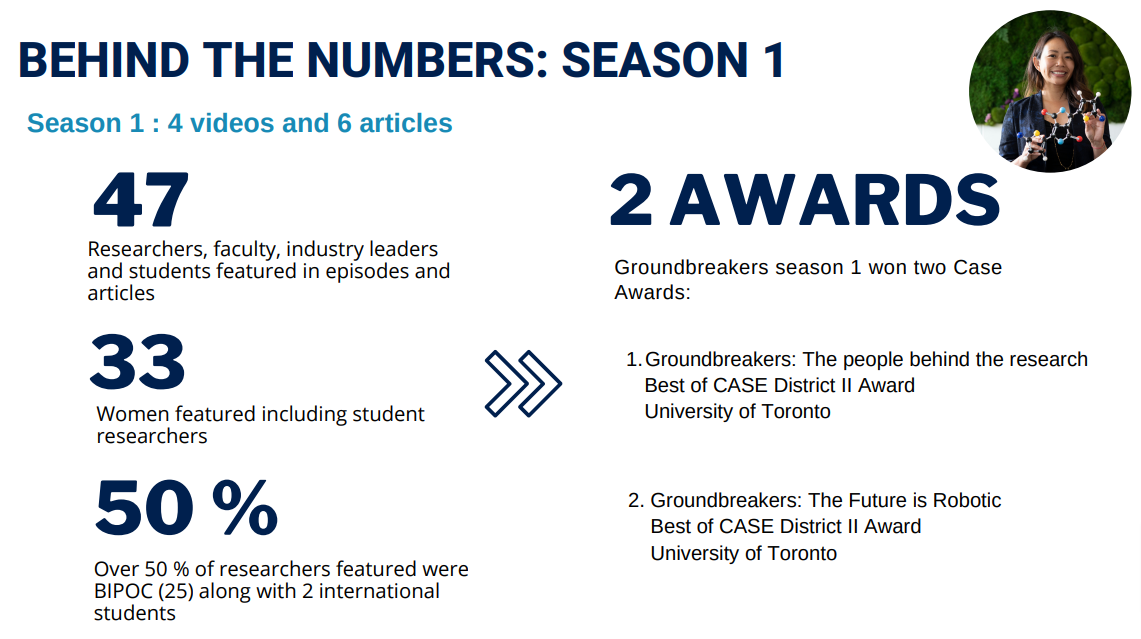 BEHIND THE NUMBERS: SEASON 1

Season 1 : 4 videos and 6 articles

47

Researchers, faculty, industry leaders and students featured in episodes and articles

33

Women featured including student researchers

50 %

Over 50 % of researchers featured were BIPOC (25) along with 2 international students

2 AWARDS

Groundbreakers season 1 won two Case Awards:

1. Groundbreakers: The people behind the research
Best of CASE District II Award
University of Toronto

2. Groundbreakers: The Future is Robotic
Best of CASE District II Award
University of Toronto